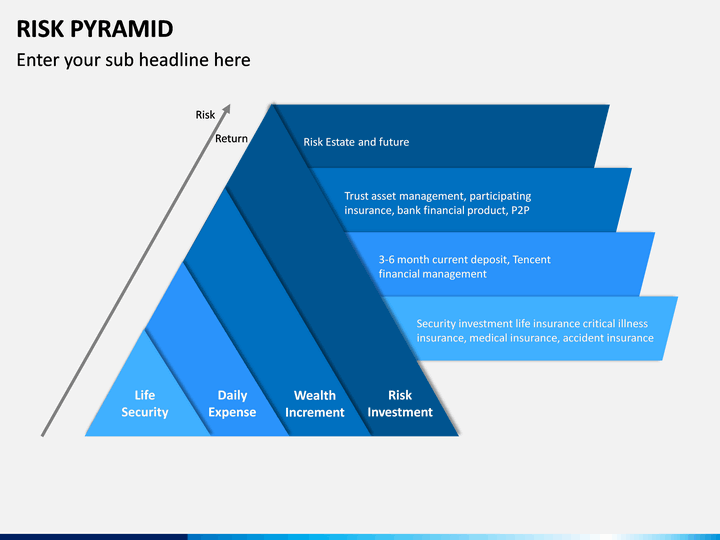 RISK PYRAMID

Enter your sub headline here

Risk

Return

Risk Estate and future

Trust asset management, participating insurance, bank financial product, P2P

3-6 month current deposit, Tencent financial management

Security investment life insurance critical illness insurance, medical insurance, accident insurance

Life Security

Daily Expense

Wealth Increment

Risk Investment